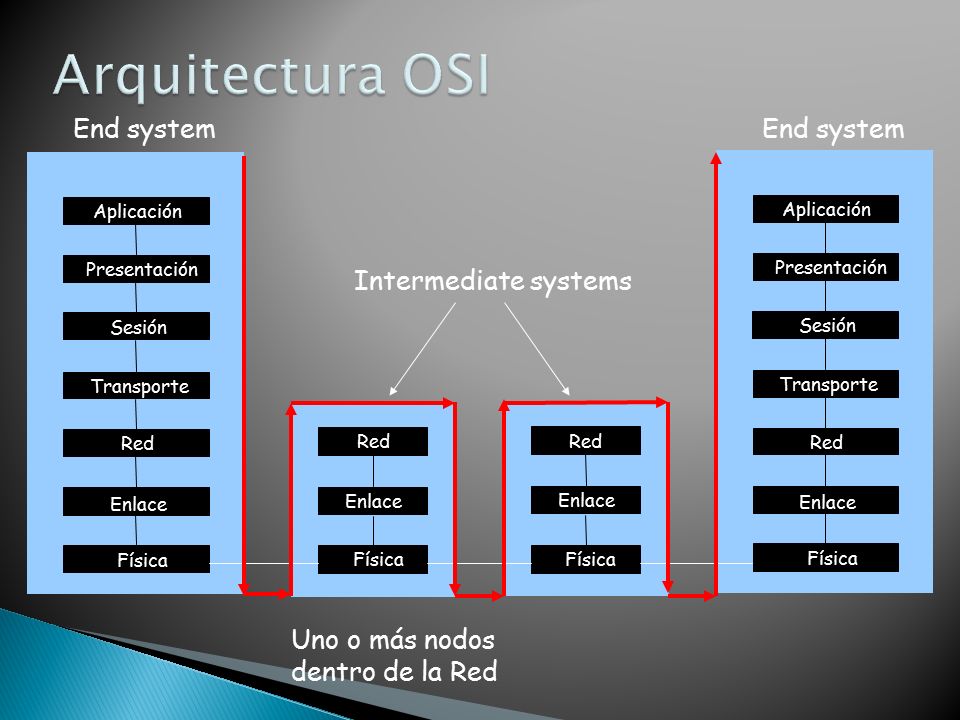 Arquitectura OSI

End system

Aplicación

Presentación

Sesión

Transporte

Red

Enlace

Física

Intermediate systems

Red

Enlace

Física

Red

Enlace

Física

End system

Aplicación

Presentación

Sesión

Transporte

Red

Enlace

Física

Uno o más nodos dentro de la Red